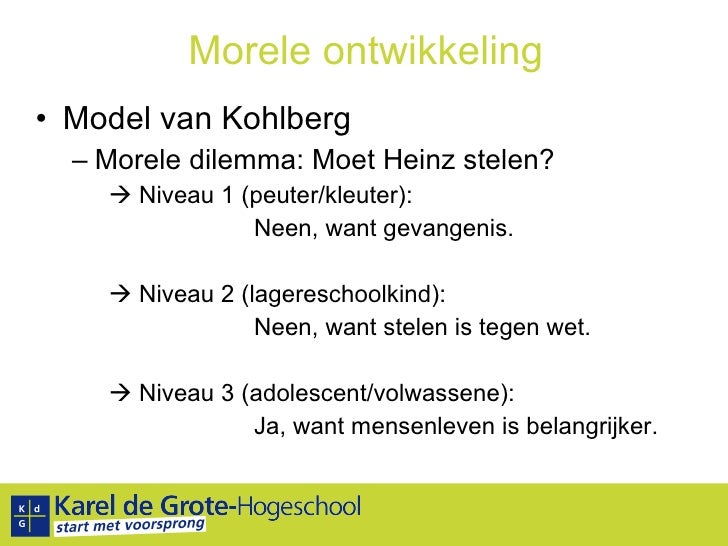 Morele ontwikkeling

• Model van Kohlberg
– Morele dilemma: Moet Heinz stelen?
→ Niveau 1 (peuter/kleuter):
Neen, want gevangenis.

→ Niveau 2 (lagereschoolkind):
Neen, want stelen is tegen wet.

→ Niveau 3 (adolescent/volwassene):
Ja, want mensenleven is belangrijker.

K d G
Karel de Grote-Hogeschool
start met voorsprong